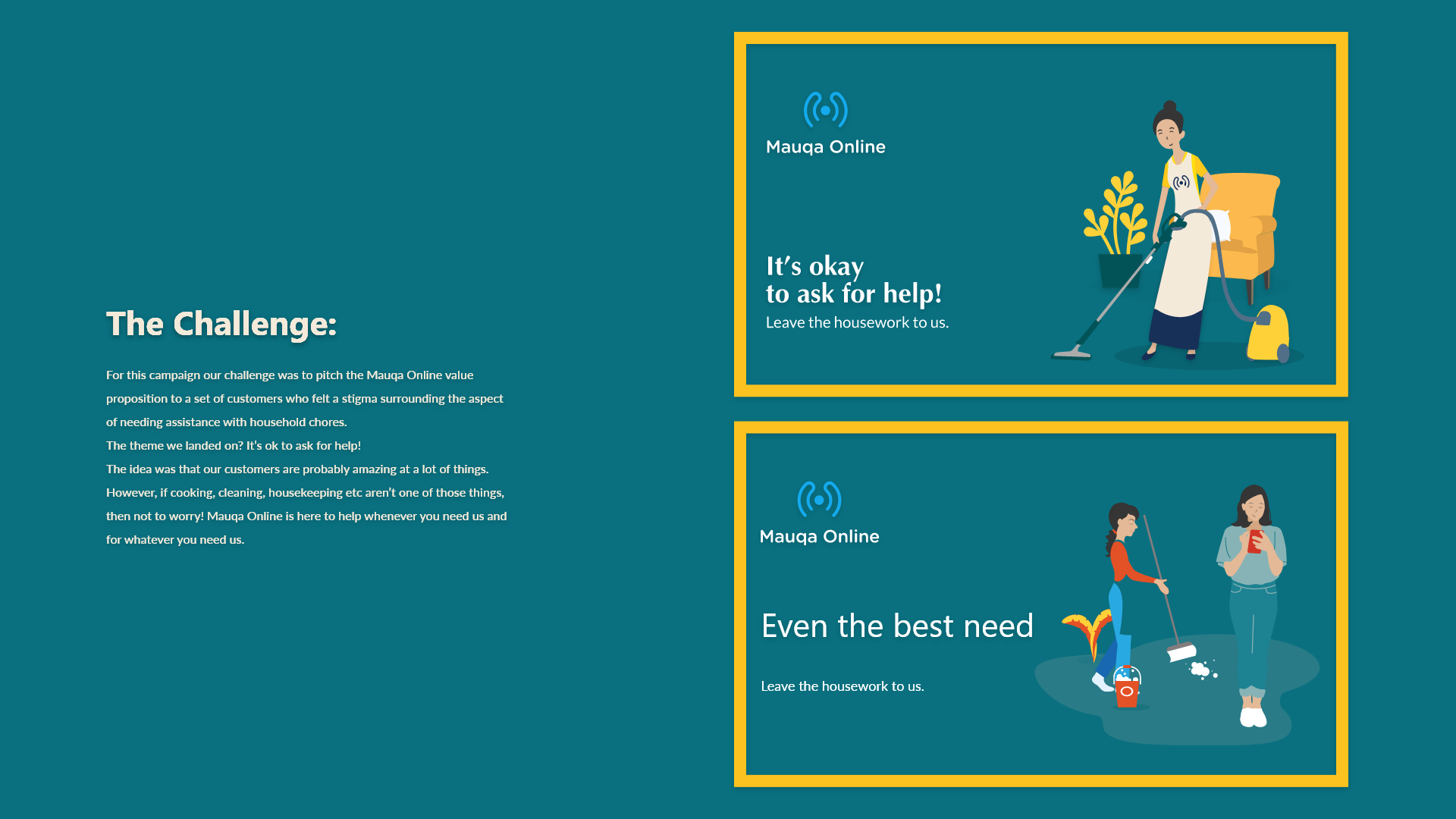 The Challenge:

For this campaign our challenge was to pitch the Mauqa Online value proposition to a set of customers who felt a stigma surrounding the aspect of needing assistance with household chores.
The theme we landed on? It's ok to ask for help!
The idea was that our customers are probably amazing at a lot of things. However, if cooking, cleaning, housekeeping etc aren't one of those things, then not to worry! Mauqa Online is here to help whenever you need us and for whatever you need us.

Mauqa Online

It's okay to ask for help!
Leave the housework to us.

Mauqa Online

Even the best need

Leave the housework to us.